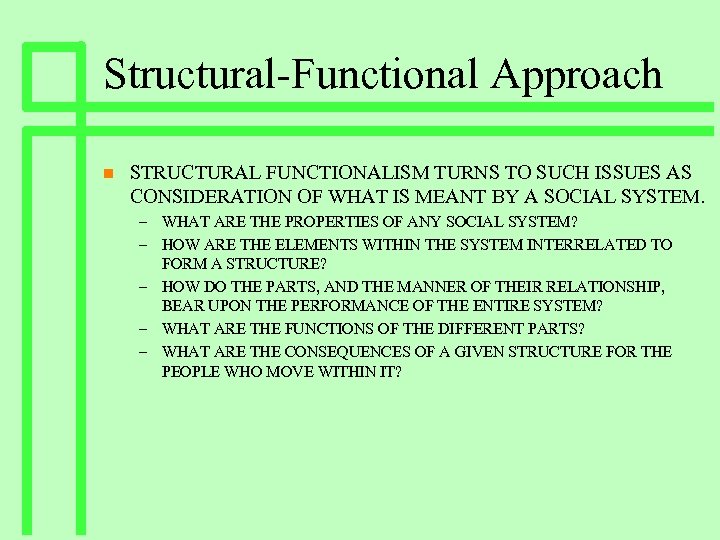 Structural-Functional Approach

STRUCTURAL FUNCTIONALISM TURNS TO SUCH ISSUES AS CONSIDERATION OF WHAT IS MEANT BY A SOCIAL SYSTEM.

– WHAT ARE THE PROPERTIES OF ANY SOCIAL SYSTEM?
– HOW ARE THE ELEMENTS WITHIN THE SYSTEM INTERRELATED TO FORM A STRUCTURE?
– HOW DO THE PARTS, AND THE MANNER OF THEIR RELATIONSHIP, BEAR UPON THE PERFORMANCE OF THE ENTIRE SYSTEM?
– WHAT ARE THE FUNCTIONS OF THE DIFFERENT PARTS?
– WHAT ARE THE CONSEQUENCES OF A GIVEN STRUCTURE FOR THE PEOPLE WHO MOVE WITHIN IT?